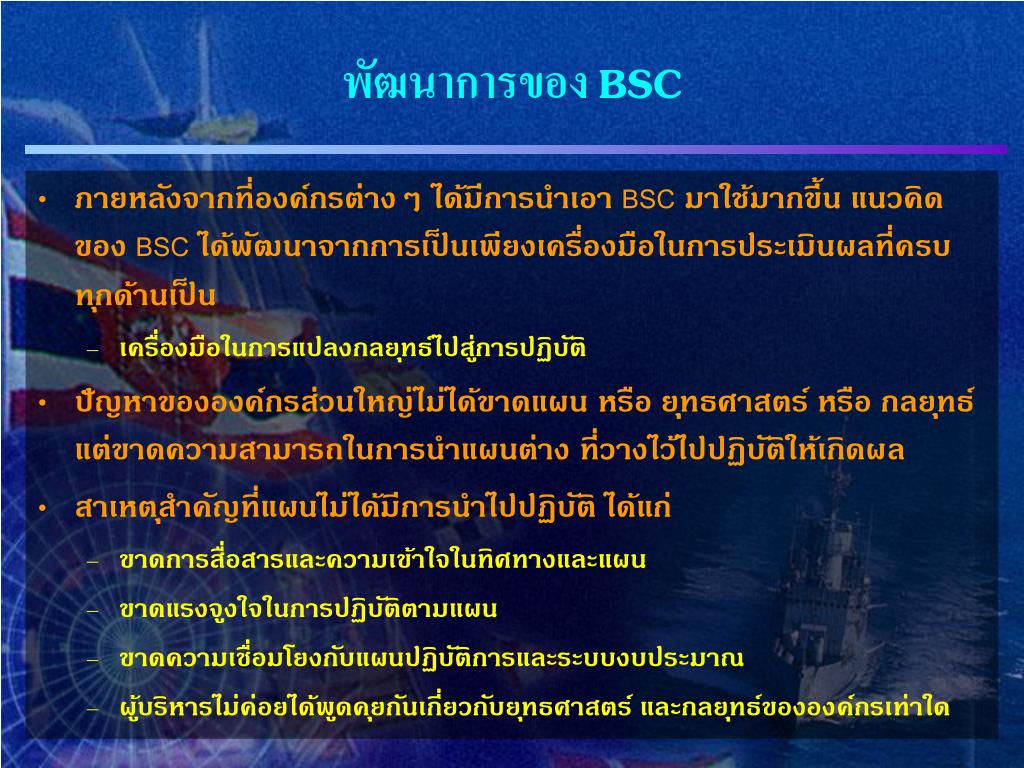 พัฒนาการของ BSC

• ภายหลังจากที่องค์กรต่าง ๆ ได้มีการนำเอา BSC มาใช้มากขึ้น แนวคิดของ BSC ได้พัฒนาจากการเป็นเพียงเครื่องมือในการประเมินผลที่ครบทุกด้านเป็น
– เครื่องมือในการแปลงกลยุทธ์ไปสู่การปฏิบัติ
• ปัญหาขององค์กรส่วนใหญ่ไม่ได้ขาดแผน หรือ ยุทธศาสตร์ หรือ กลยุทธ์ แต่ขาดความสามารถในการนำแผนต่าง ที่วางไว้ไปปฏิบัติให้เกิดผล
• สาเหตุสำคัญที่แผนไม่ได้มีการนำไปปฏิบัติ ได้แก่
– ขาดการสื่อสารและความเข้าใจในทิศทางและแผน
– ขาดแรงจูงใจในการปฏิบัติตามแผน
– ขาดความเชื่อมโยงกับแผนปฏิบัติการและระบบงบประมาณ
– ผู้บริหารไม่ค่อยได้พูดคุยกันเกี่ยวกับยุทธศาสตร์ และกลยุทธ์ขององค์กรเท่าใด